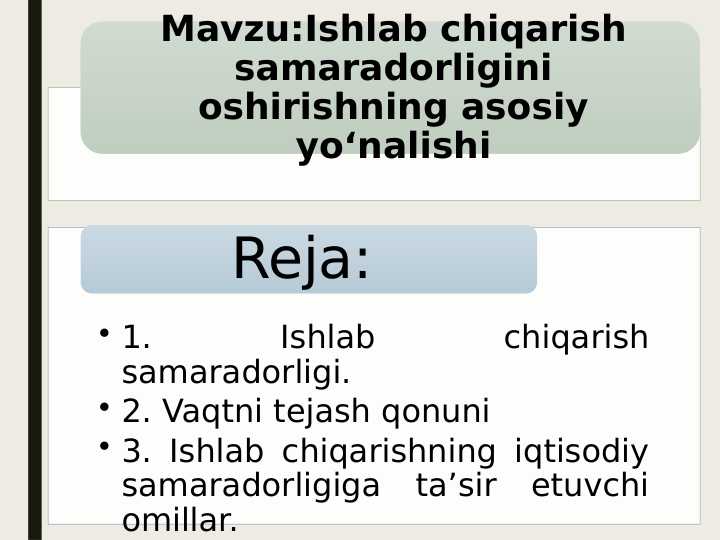 Mavzu:Ishlab chiqarish samaradorligini oshirishning asosiy yo‘nalishi

Reja:

• 1. Ishlab chiqarish samaradorligi.
• 2. Vaqtni tejash qonuni
• 3. Ishlab chiqarishning iqtisodiy samaradorligiga ta’sir etuvchi omillar.